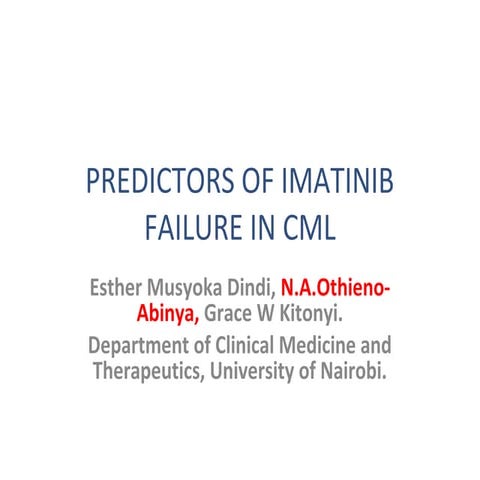 PREDICTORS OF IMATINIB FAILURE IN CML

Esther Musyoka Dindi, N.A.Othieno-Abinya, Grace W Kitonyi.

Department of Clinical Medicine and Therapeutics, University of Nairobi.